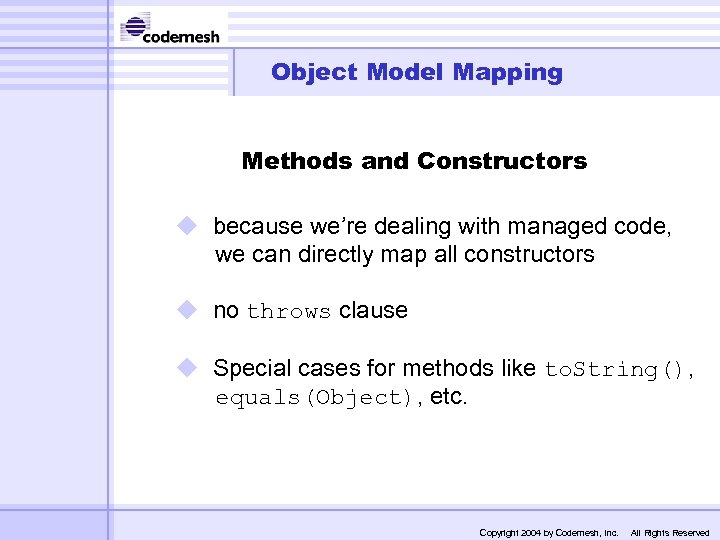 codemesh

Object Model Mapping

Methods and Constructors

because we're dealing with managed code, we can directly map all constructors

no throws clause

Special cases for methods like toString(), equals(Object), etc.

Copyright 2004 by Codemesh, Inc. All Rights Reserved